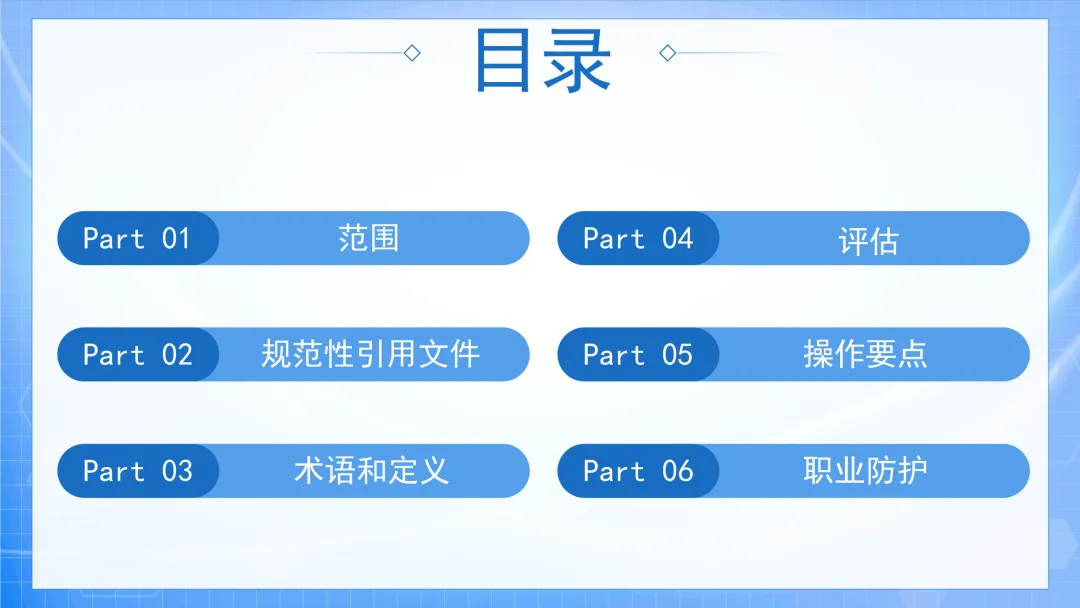 目录

Part 01 范围

Part 02 规范性引用文件

Part 03 术语和定义

Part 04 评估

Part 05 操作要点

Part 06 职业防护